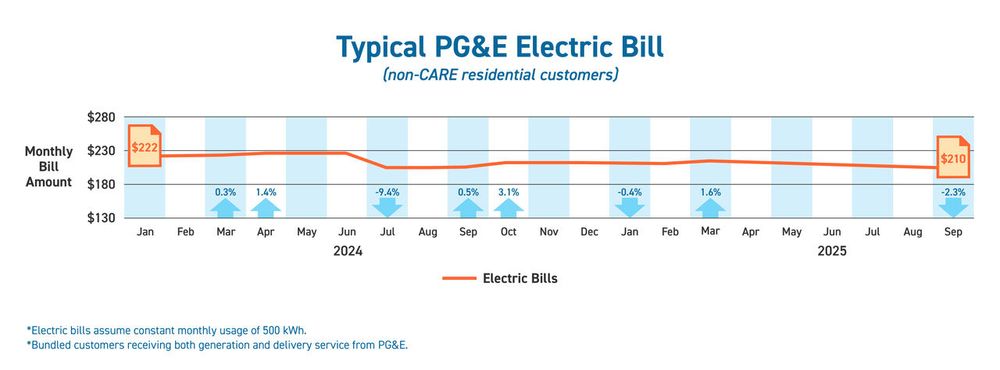 Typical PG&E Electric Bill
(non-CARE residential customers)

Monthly Bill Amount

$280
$230
$180
$130

$222
$210

0.3%
1.4%
-9.4%
0.5%
3.1%
-0.4%
1.6%
-2.3%

Jan Feb Mar Apr May Jun Jul Aug Sep Oct Nov Dec Jan Feb Mar Apr May Jun Jul Aug Sep

2024
2025

Electric Bills

*Electric bills assume constant monthly usage of 500 kWh.
*Bundled customers receiving both generation and delivery service from PG&E.